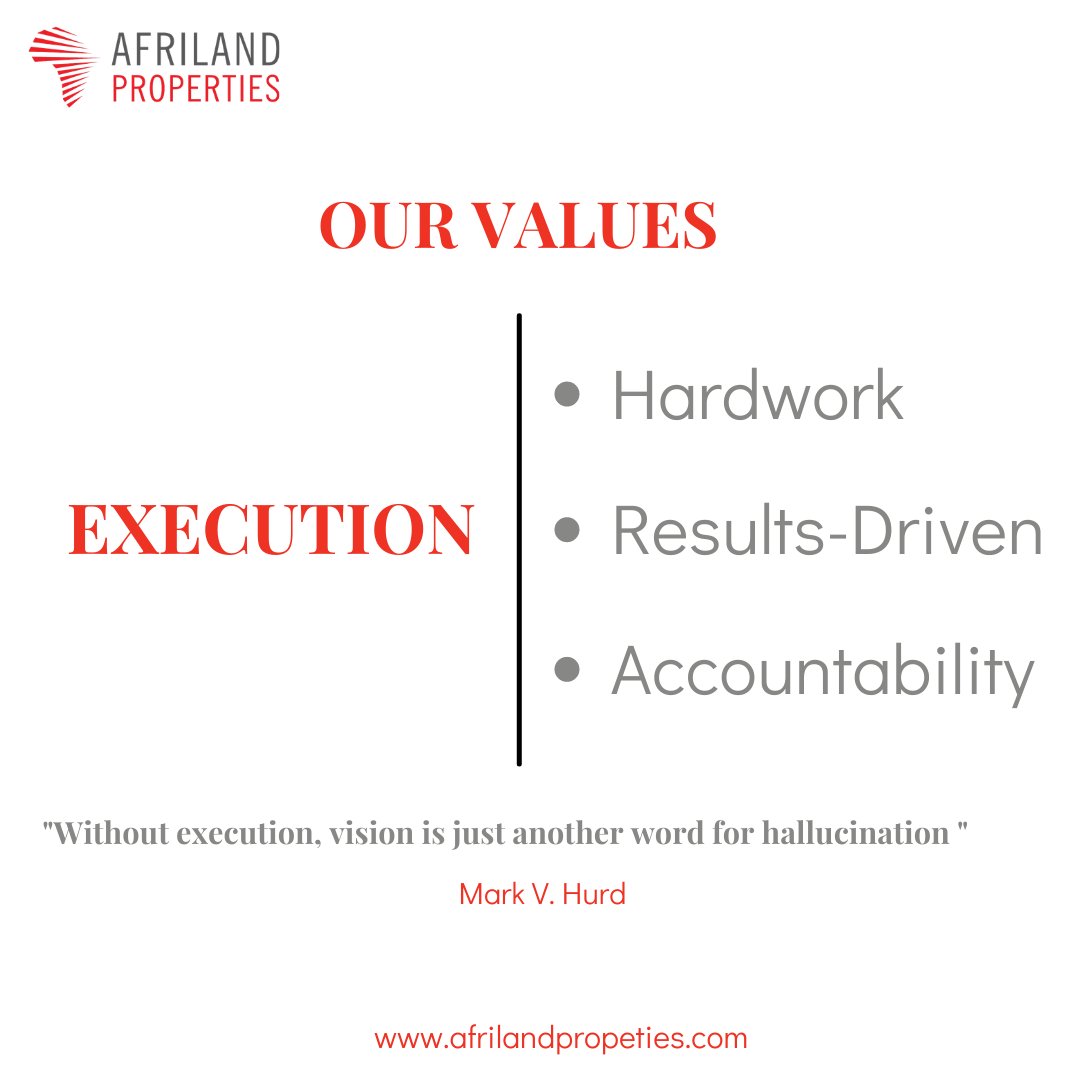 AFRILAND
PROPERTIES

OUR VALUES

EXECUTION

• Hardwork
• Results-Driven
• Accountability

"Without execution, vision is just another word for hallucination "

Mark V. Hurd

www.afrilandpropeties.com